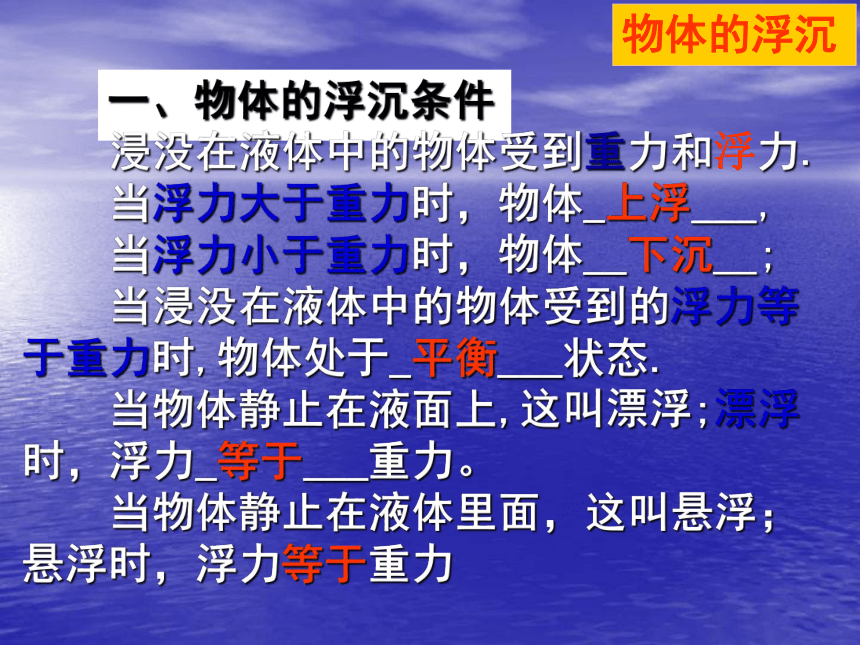 物体的浮沉

一、物体的浮沉条件

浸没在液体中的物体受到重力和浮力.

当浮力大于重力时，物体_上浮___，

当浮力小于重力时，物体__下沉__；

当浸没在液体中的物体受到的浮力等于重力时, 物体处于_平衡___状态.

当物体静止在液面上, 这叫漂浮; 漂浮时，浮力_等于___重力。

当物体静止在液体里面，这叫悬浮；悬浮时，浮力等于重力